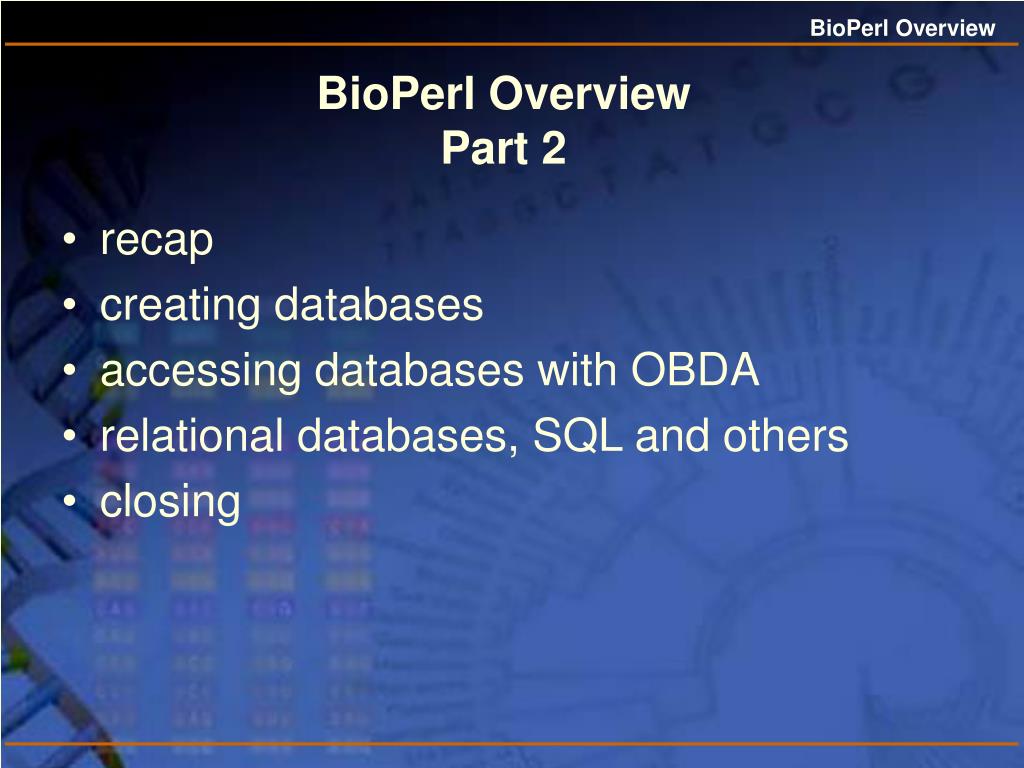 BioPerl Overview

BioPerl Overview
Part 2

• recap
• creating databases
• accessing databases with OBDA
• relational databases, SQL and others
• closing